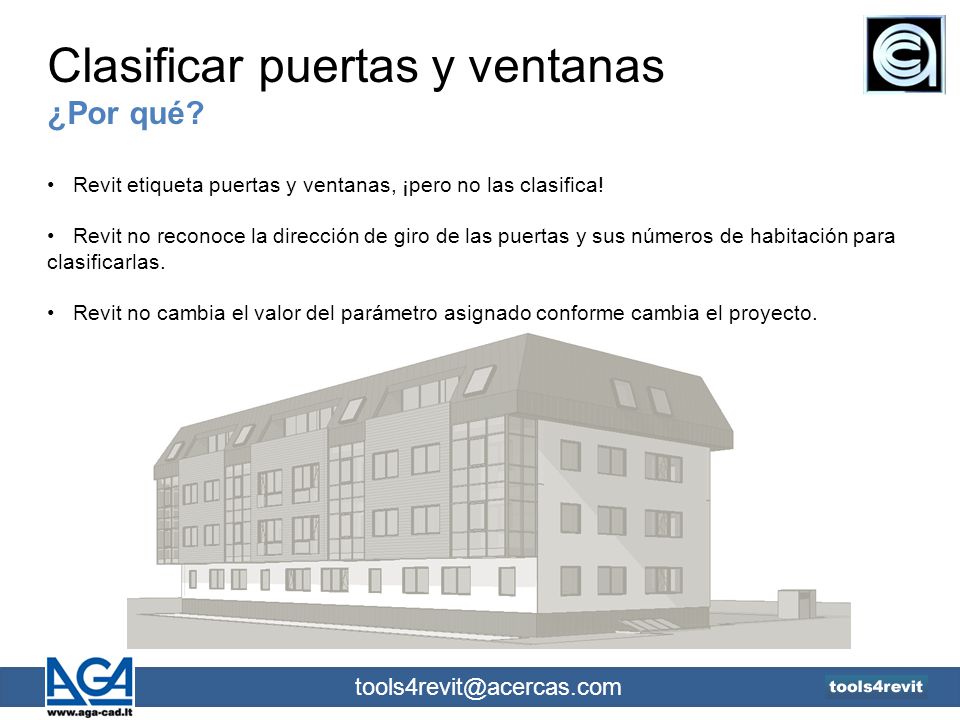 Clasificar puertas y ventanas
¿Por qué?

• Revit etiqueta puertas y ventanas, ¡pero no las clasifica!

• Revit no reconoce la dirección de giro de las puertas y sus números de habitación para clasificarlas.

• Revit no cambia el valor del parámetro asignado conforme cambia el proyecto.

AGA
www.aga-cad.lt

tools4revit@acercas.com

tools4revit